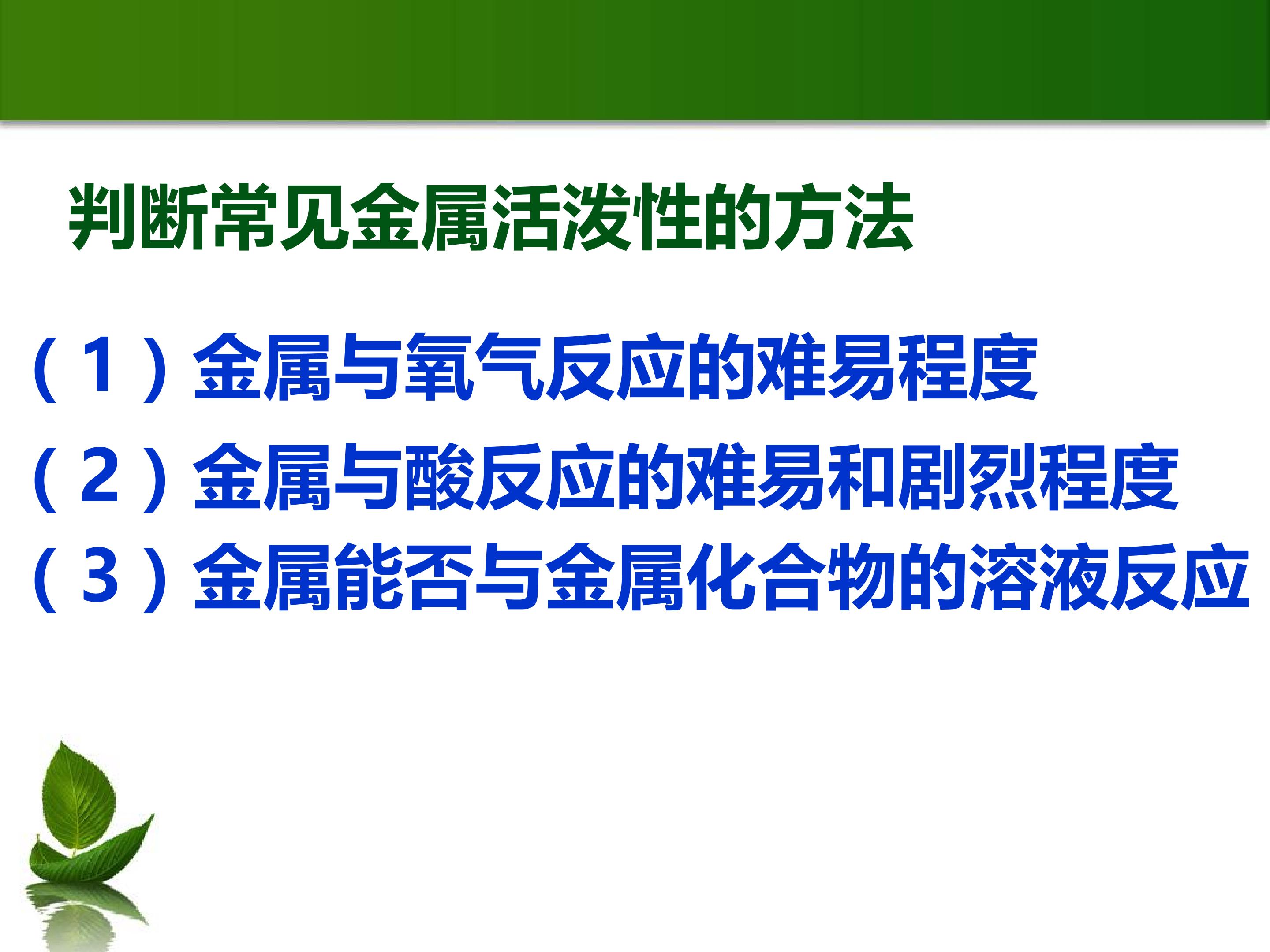 判断常见金属活泼性的方法

（1）金属与氧气反应的难易程度

（2）金属与酸反应的难易和剧烈程度

（3）金属能否与金属化合物的溶液反应